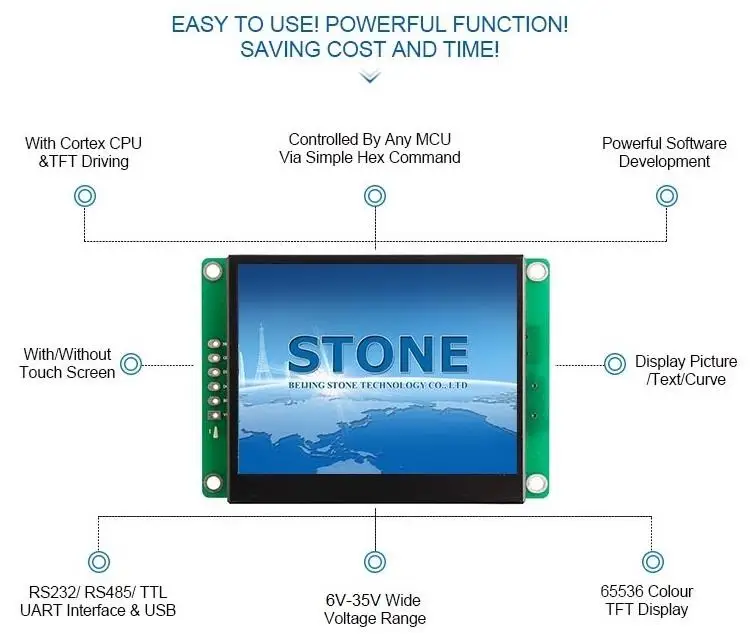 EASY TO USE! POWERFUL FUNCTION!
SAVING COST AND TIME!

With Cortex CPU
&TFT Driving

Controlled By Any MCU
Via Simple Hex Command

Powerful Software
Development

With/Without
Touch Screen

STONE
BEIJING STONE TECHNOLOGY CO., LTD

Display Picture
/Text/Curve

RS232/ RS485/ TTL
UART Interface & USB

6V-35V Wide
Voltage Range

65536 Colour
TFT Display